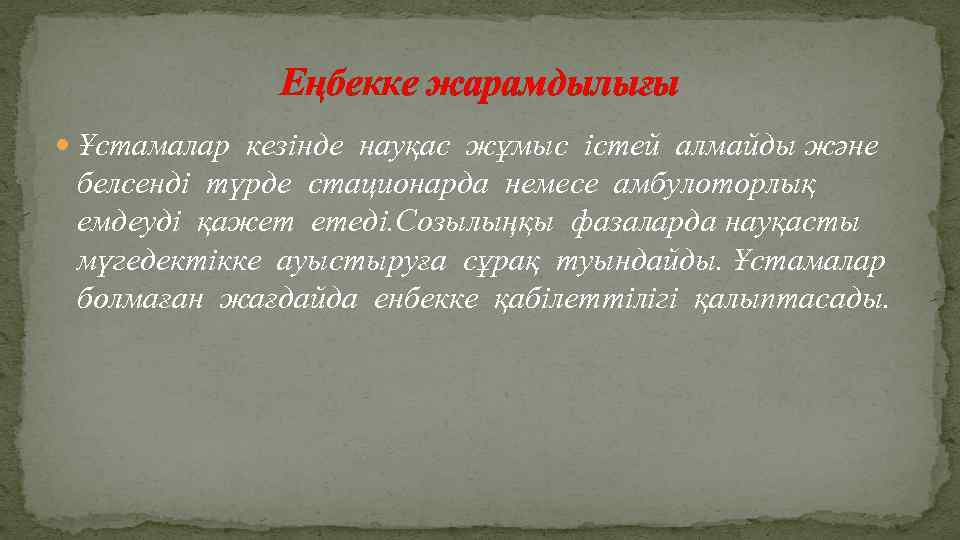 Еңбекке жарамдылығы

Ұстамалар кезінде науқас жұмыс істей алмайды және белсенді түрде стационарда немесе амбулоторлық емдеуді қажет етеді.Созылыңқы фазаларда науқасты мүгедектікке ауыстыруға сұрақ туындайды. Ұстамалар болмаған жағдайда енбекке қабілеттілігі қалыптасады.